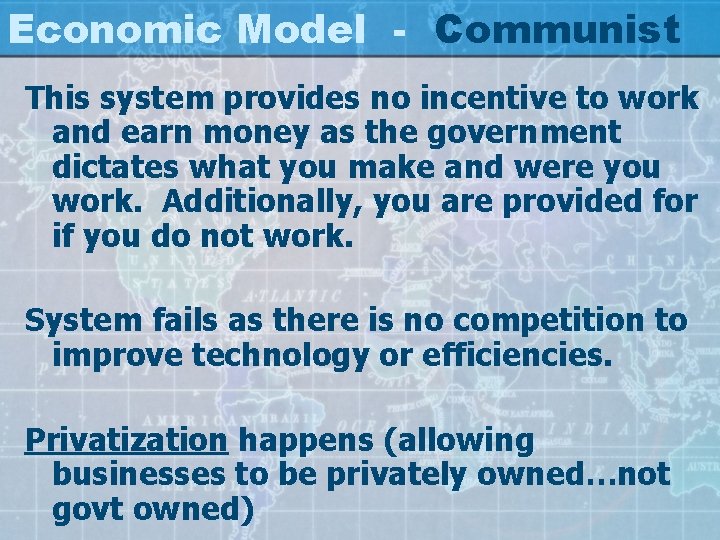 Economic Model - Communist

This system provides no incentive to work and earn money as the government dictates what you make and were you work. Additionally, you are provided for if you do not work.

System fails as there is no competition to improve technology or efficiencies.

Privatization happens (allowing businesses to be privately owned…not govt owned)